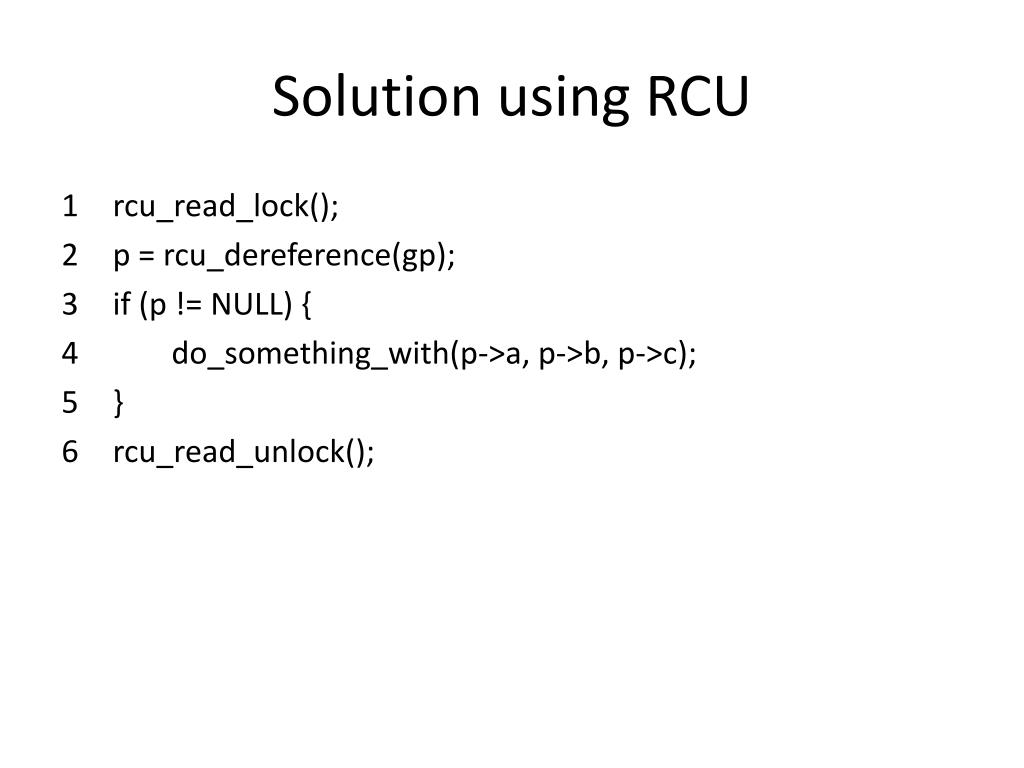 Solution using RCU

1 rcu_read_lock();
2 p = rcu_dereference(gp);
3 if (p != NULL) {
4 do_something_with(p->a, p->b, p->c);
5 }
6 rcu_read_unlock();